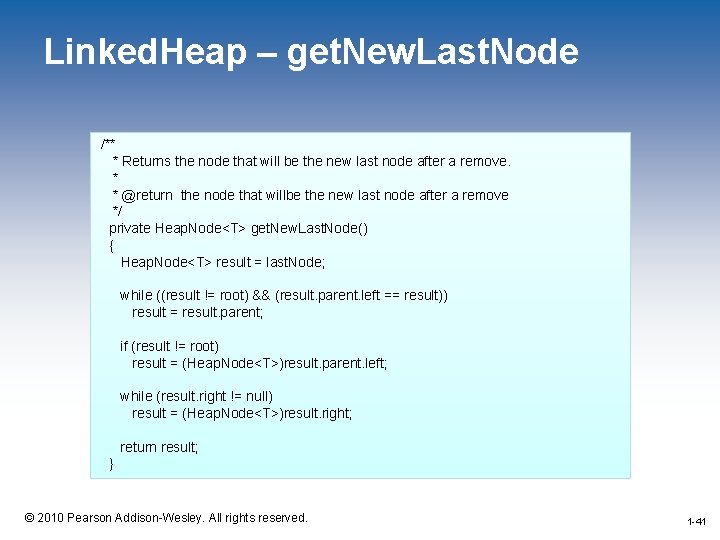 LinkedHeap – getNewLastNode

/**
 * Returns the node that will be the new last node after a remove.
 *
 * @return  the node that willbe the new last node after a remove
 */
private HeapNode<T> getNewLastNode()
{
   HeapNode<T> result = lastNode;

   while ((result != root) && (result.parent.left == result))
      result = result.parent;

   if (result != root)
      result = (HeapNode<T>)result.parent.left;

   while (result.right != null)
      result = (HeapNode<T>)result.right;

   return result;
}

© 2010 Pearson Addison-Wesley. All rights reserved.

1-41